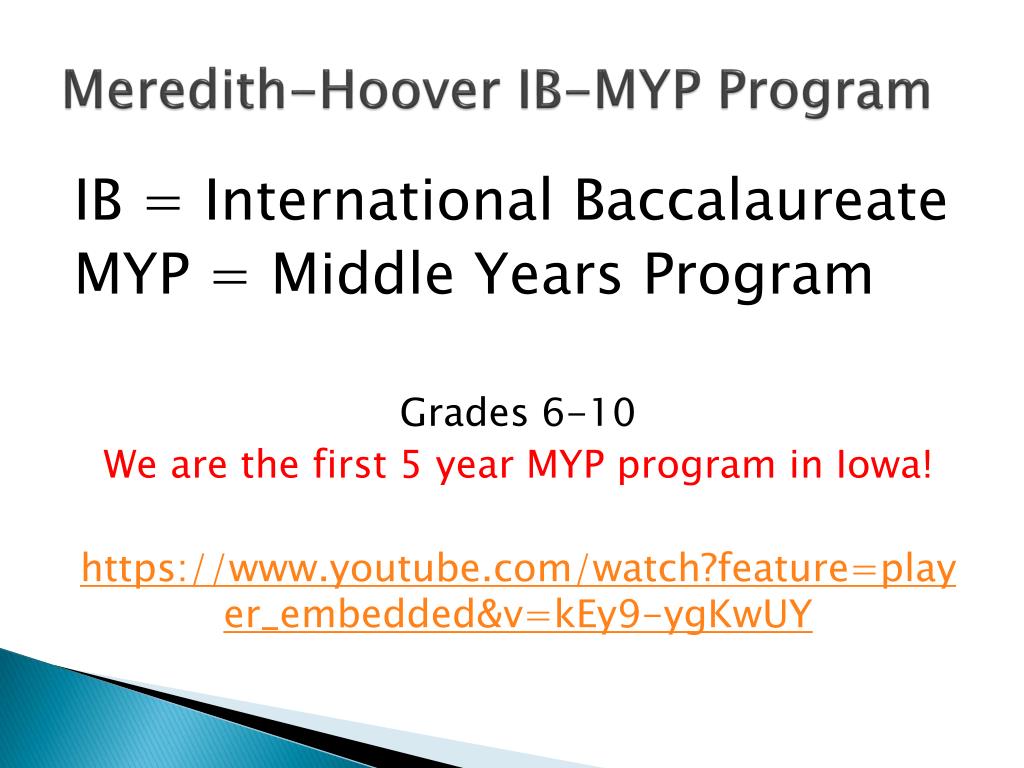 Meredith-Hoover IB-MYP Program

IB = International Baccalaureate
MYP = Middle Years Program

Grades 6-10
We are the first 5 year MYP program in Iowa!

https://www.youtube.com/watch?feature=player_embedded&v=kEy9-ygKwUY